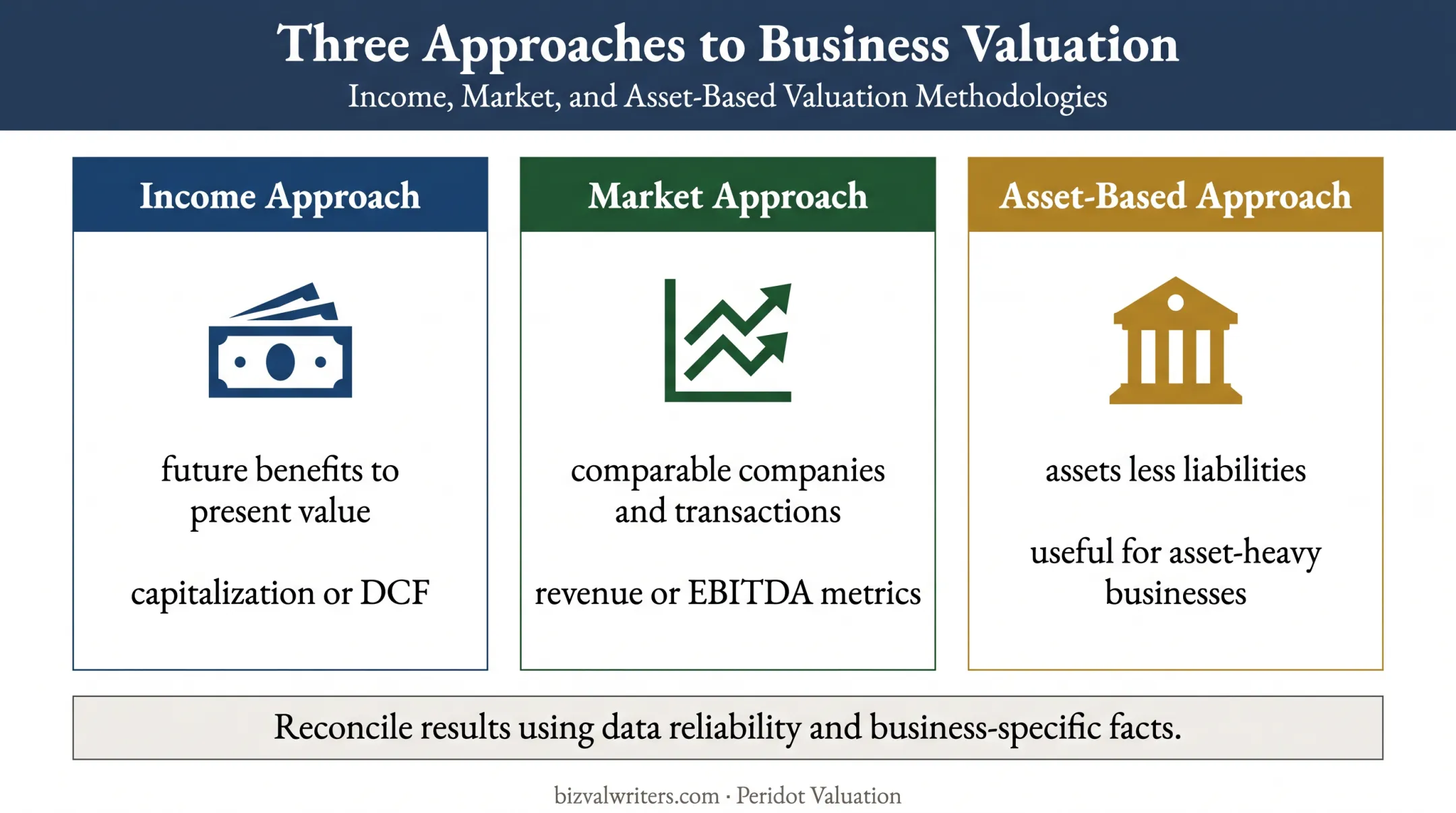 Three Approaches to Business Valuation
Income, Market, and Asset-Based Valuation Methodologies

Income Approach

future benefits to present value

capitalization or DCF

Market Approach

comparable companies and transactions

revenue or EBITDA metrics

Asset-Based Approach

assets less liabilities

useful for asset-heavy businesses

Reconcile results using data reliability and business-specific facts.

bizvalwriters.com · Peridot Valuation